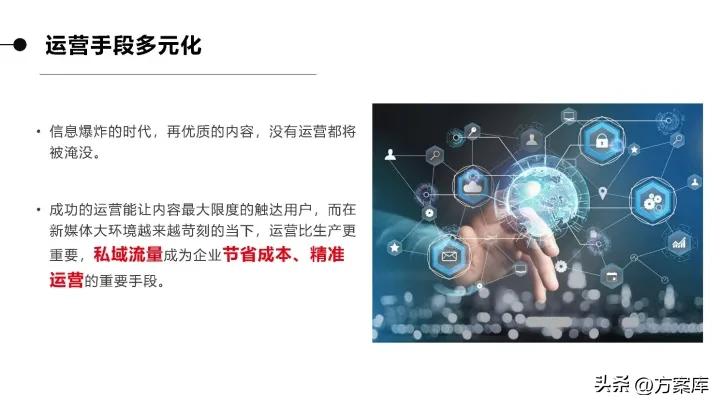 运营手段多元化

• 信息爆炸的时代，再优质的内容，没有运营都将被淹没。

• 成功的运营能让内容最大限度的触达用户，而在新媒体大环境越来越苛刻的当下，运营比生产更重要，私域流量成为企业节省成本、精准运营的重要手段。

头条 @方案库